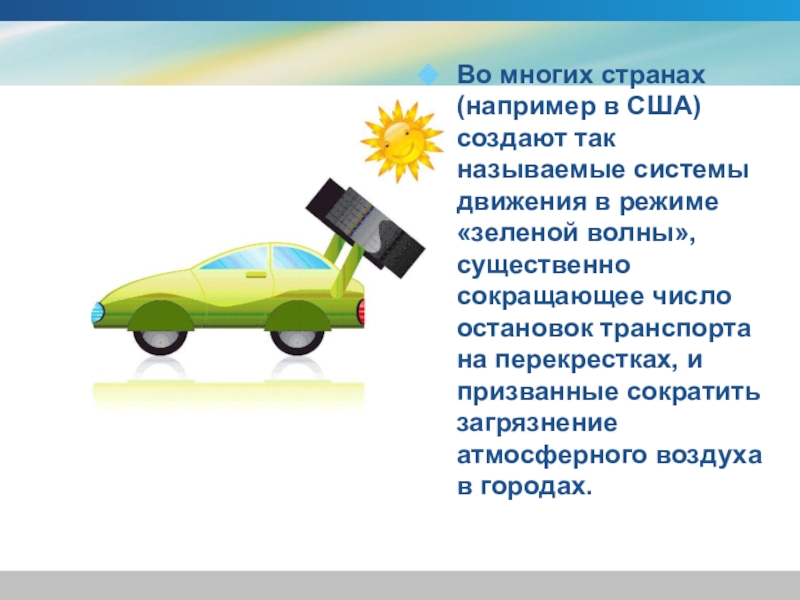 Во многих странах (например в США) создают так называемые системы движения в режиме «зеленой волны», существенно сокращающее число остановок транспорта на перекрестках, и призванные сократить загрязнение атмосферного воздуха в городах.